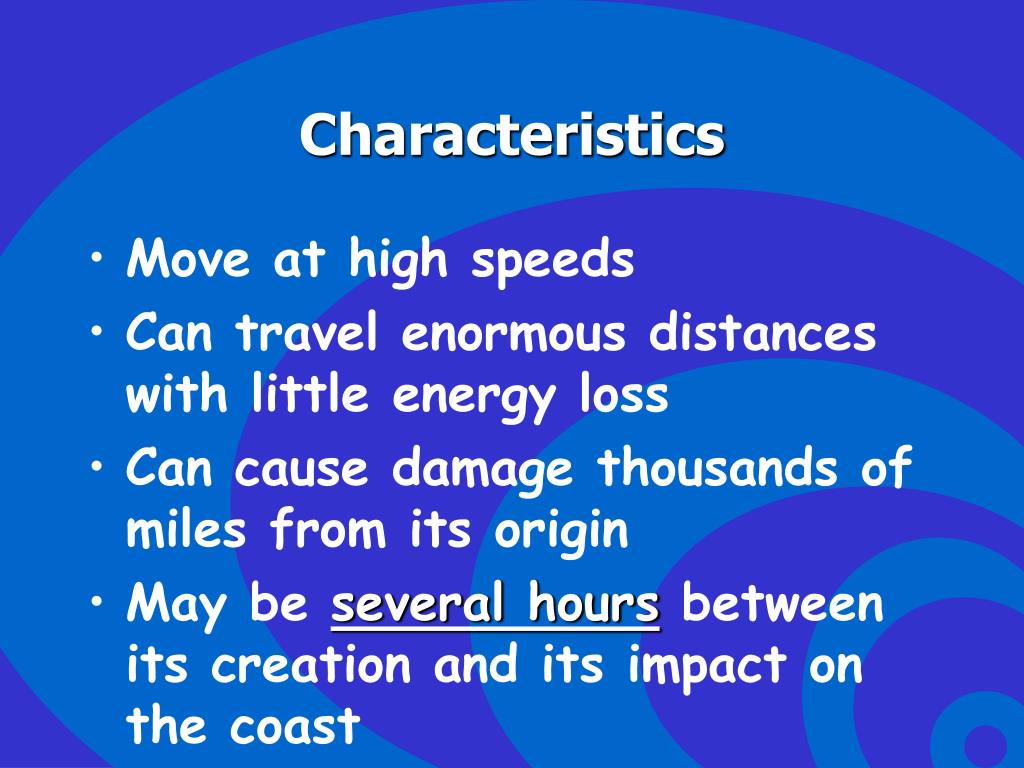 Characteristics

• Move at high speeds
• Can travel enormous distances with little energy loss
• Can cause damage thousands of miles from its origin
• May be several hours between its creation and its impact on the coast